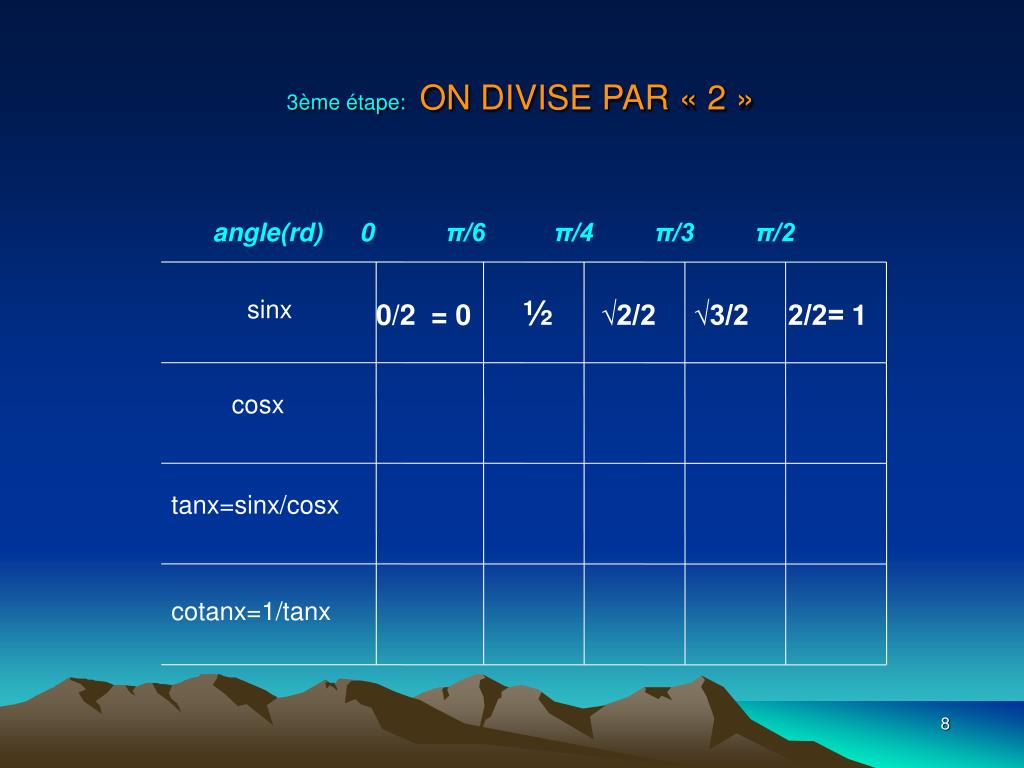 3ème étape: ON DIVISE PAR « 2 »

| angle(rd) | 0 | π/6 | π/4 | π/3 | π/2 |
|---|---|---|---|---|---|
| sinx | 0/2 = 0 | ½ | √2/2 | √3/2 | 2/2= 1 |
| cosx | | | | | |
| tanx=sinx/cosx | | | | | |
| cotanx=1/tanx | | | | | |

8